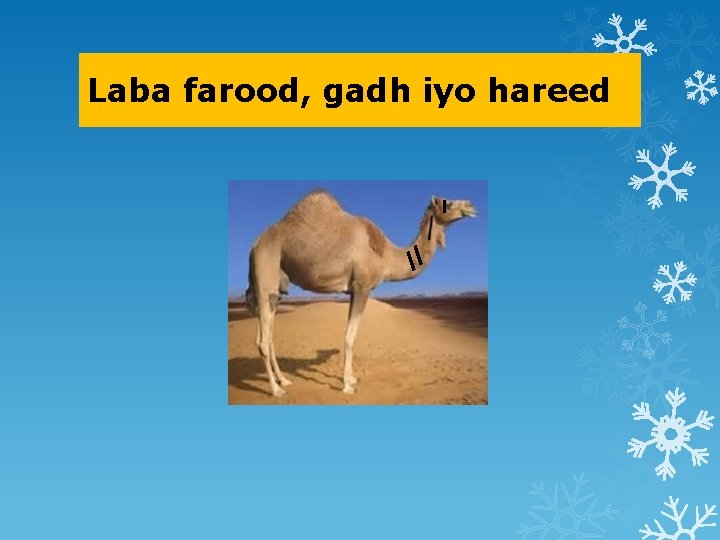 Laba farood, gadh iyo hareed